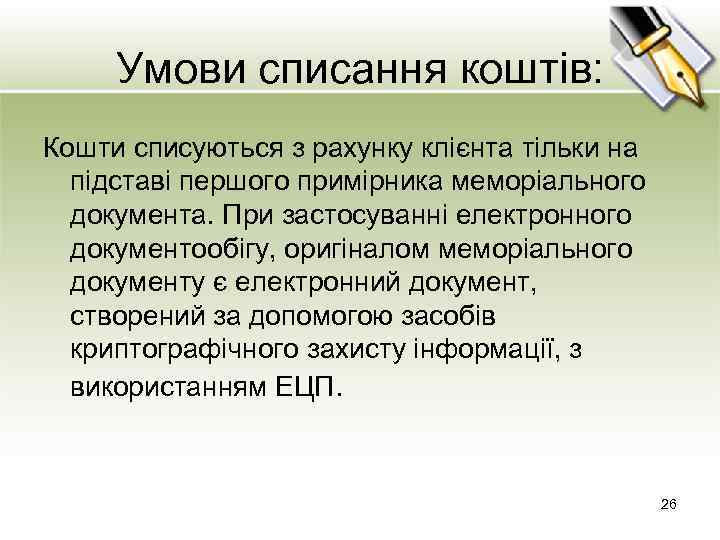 Умови списання коштів:

Кошти списуються з рахунку клієнта тільки на підставі першого примірника меморіального документа. При застосуванні електронного документообігу, оригіналом меморіального документу є електронний документ, створений за допомогою засобів криптографічного захисту інформації, з використанням ЕЦП.

26